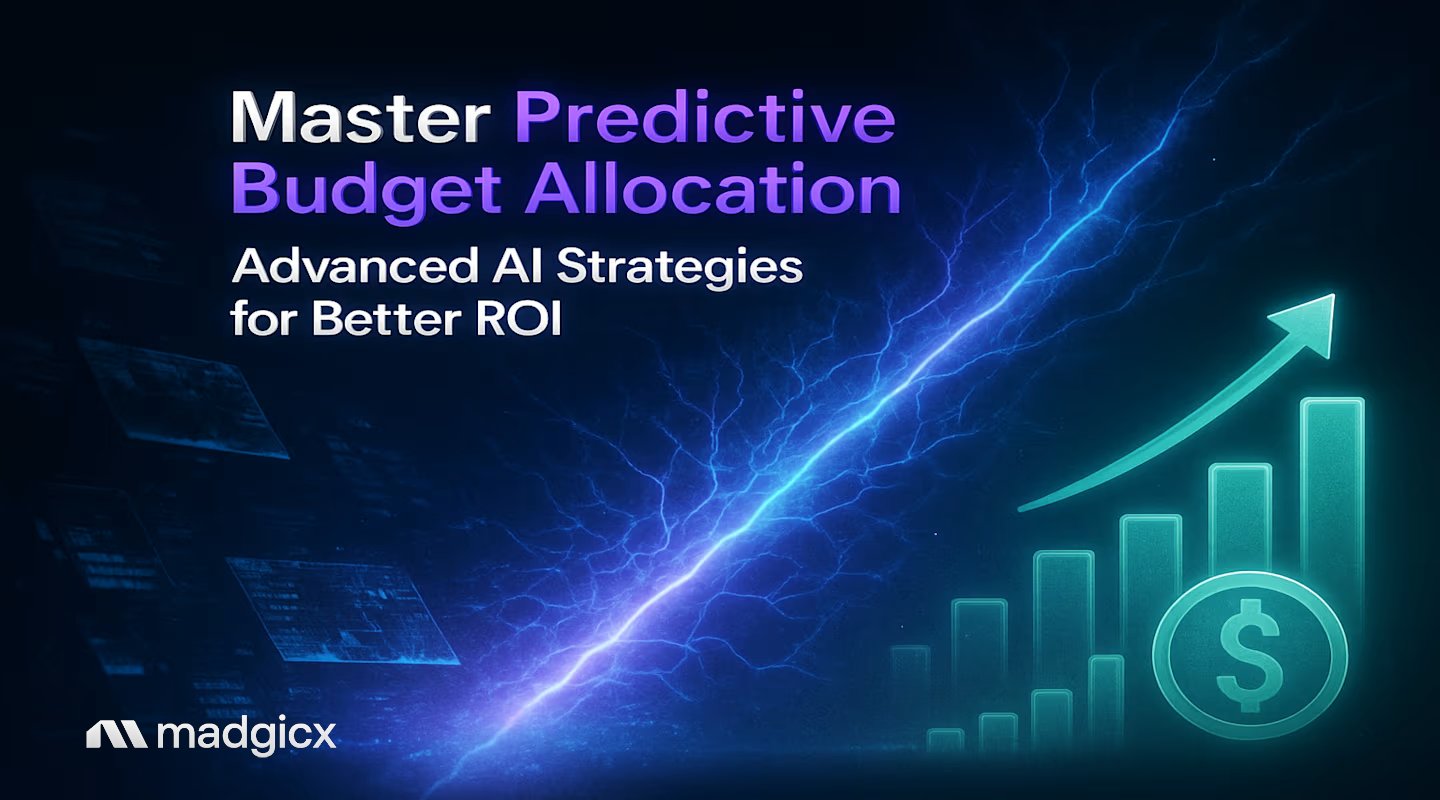 Master Predictive Budget Allocation

Advanced AI Strategies for Better ROI

$

madgicx